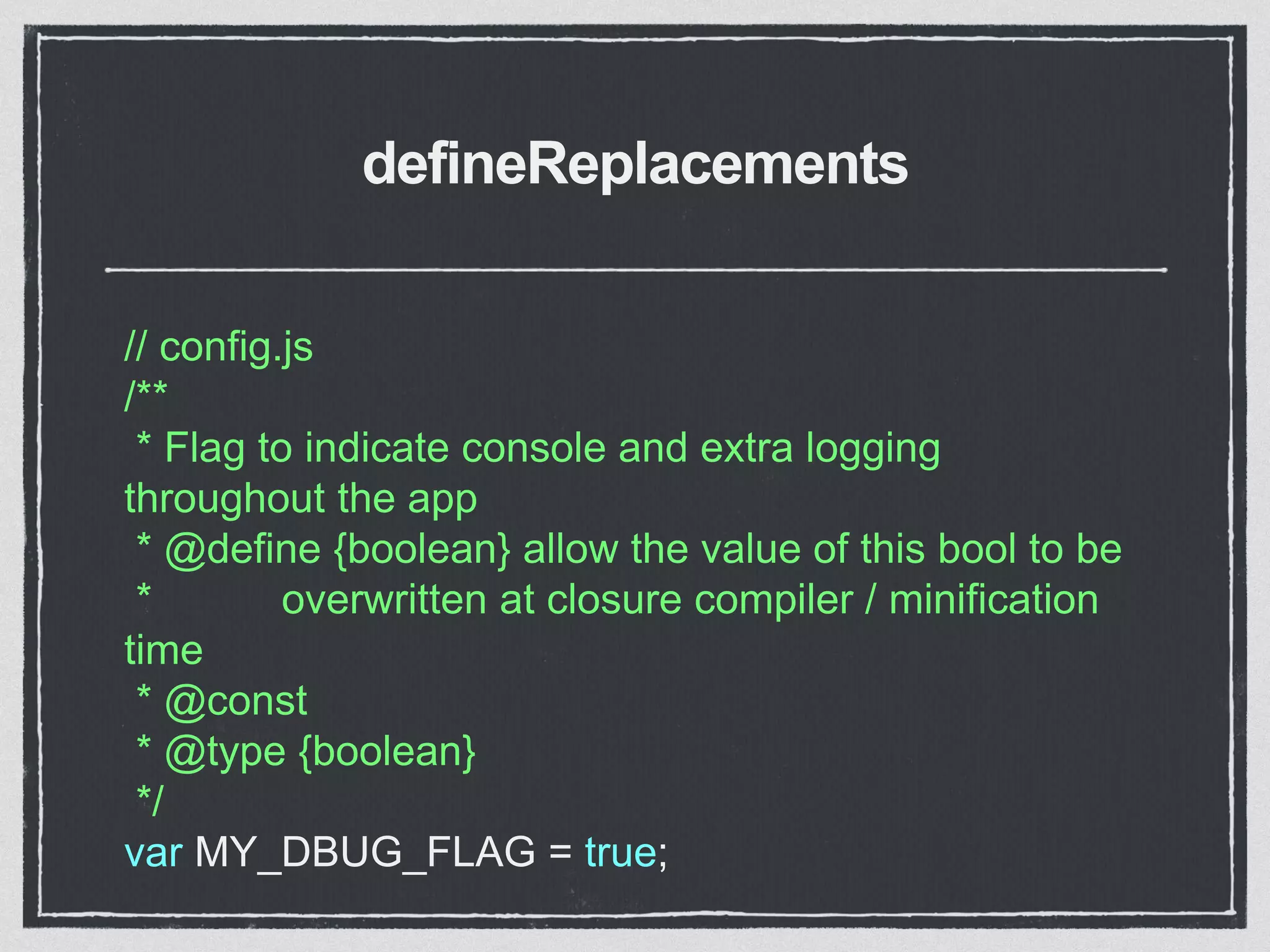 defineReplacements

// config.js
/**
 * Flag to indicate console and extra logging throughout the app
 * @define {boolean} allow the value of this bool to be
 *            overwritten at closure compiler / minification time
 * @const
 * @type {boolean}
 */
var MY_DBUG_FLAG = true;